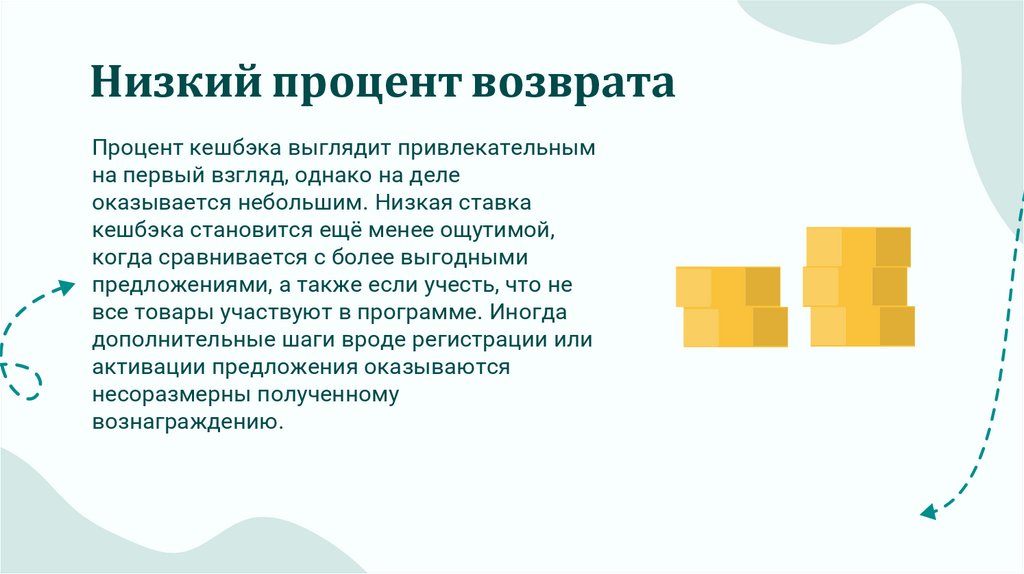 Низкий процент возврата

Процент кешбэка выглядит привлекательным на первый взгляд, однако на деле оказывается небольшим. Низкая ставка кешбэка становится ещё менее ощутимой, когда сравнивается с более выгодными предложениями, а также если учесть, что не все товары участвуют в программе. Иногда дополнительные шаги вроде регистрации или активации предложения оказываются несоразмерны полученному вознаграждению.